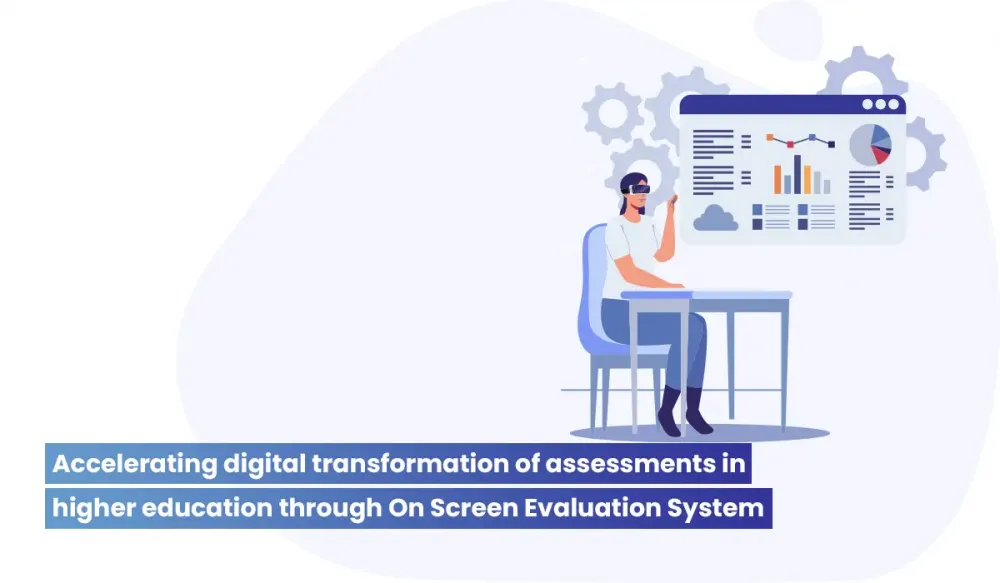 Accelerating digital transformation of assessments in higher education through On Screen Evaluation System